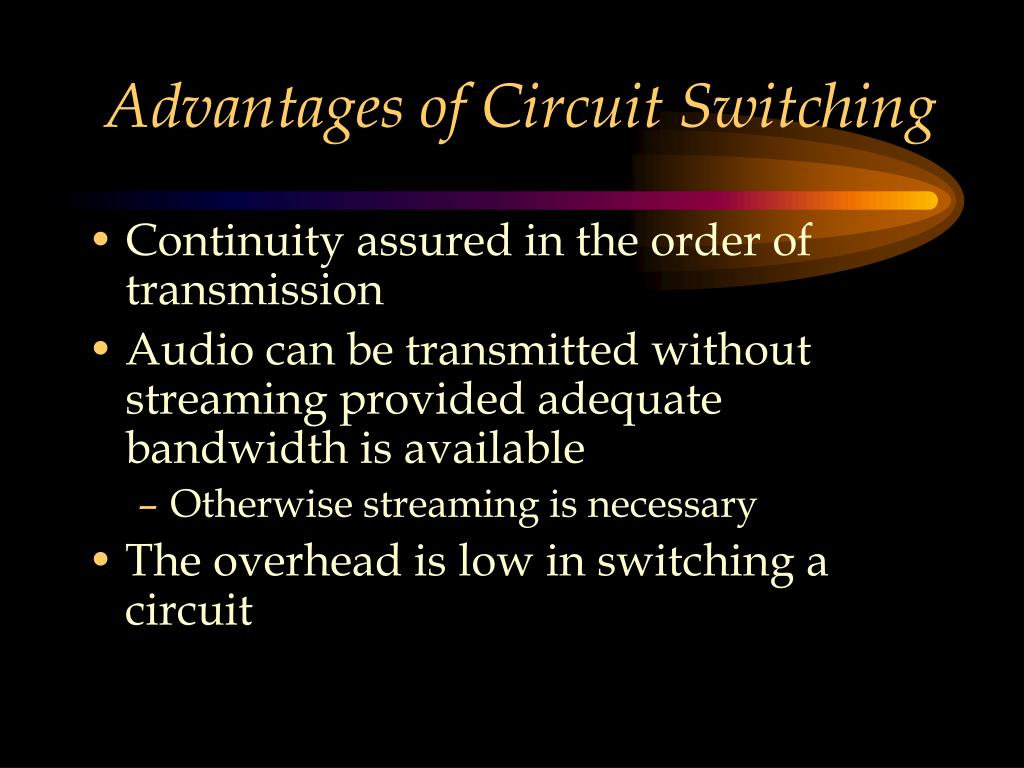 Advantages of Circuit Switching

• Continuity assured in the order of transmission
• Audio can be transmitted without streaming provided adequate bandwidth is available
– Otherwise streaming is necessary
• The overhead is low in switching a circuit